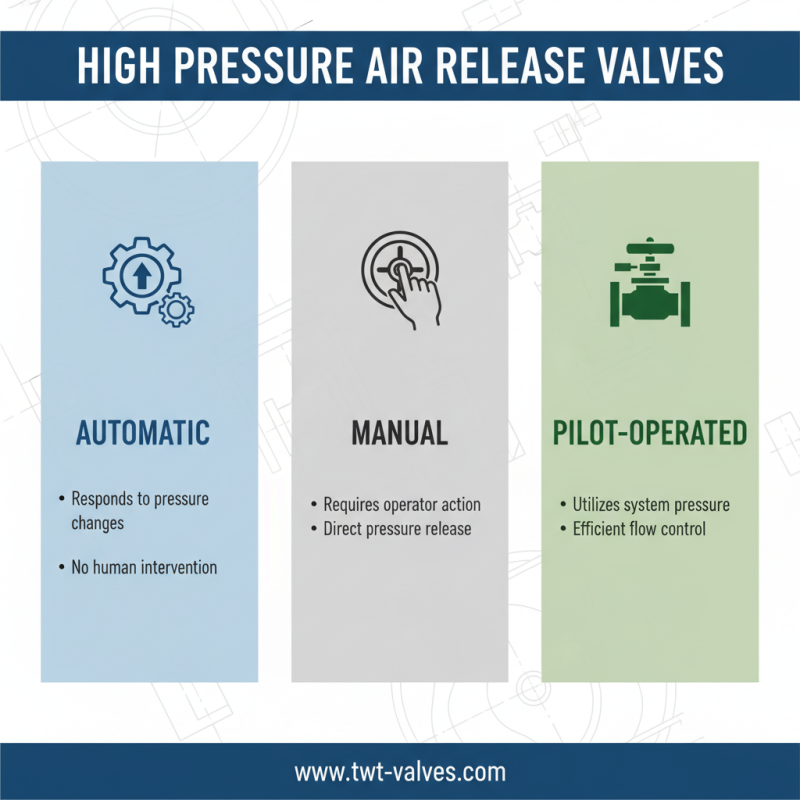 HIGH PRESSURE AIR RELEASE VALVES

AUTOMATIC

• Responds to pressure changes

• No human intervention

MANUAL

• Requires operator action
• Direct pressure release

PILOT-OPERATED

• Utilizes system pressure
• Efficient flow control

www.twt-valves.com